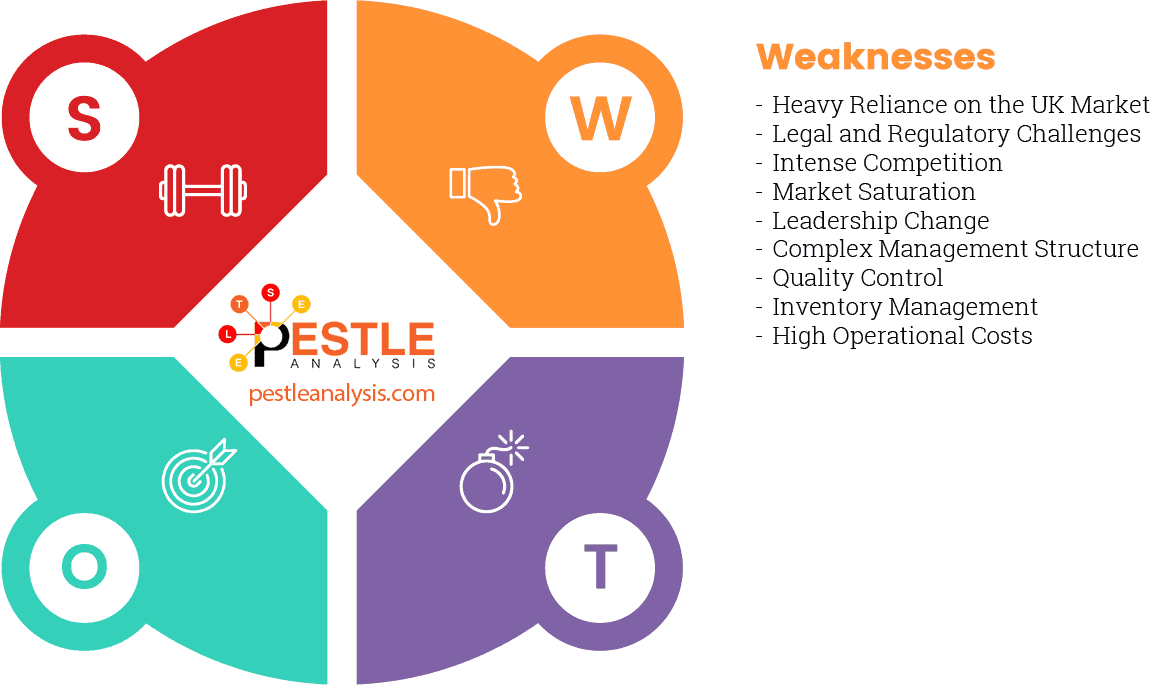 S

W

T S E
L
E
PESTLE
ANALYSIS
pestleanalysis.com

O

T

Weaknesses

- Heavy Reliance on the UK Market
- Legal and Regulatory Challenges
- Intense Competition
- Market Saturation
- Leadership Change
- Complex Management Structure
- Quality Control
- Inventory Management
- High Operational Costs